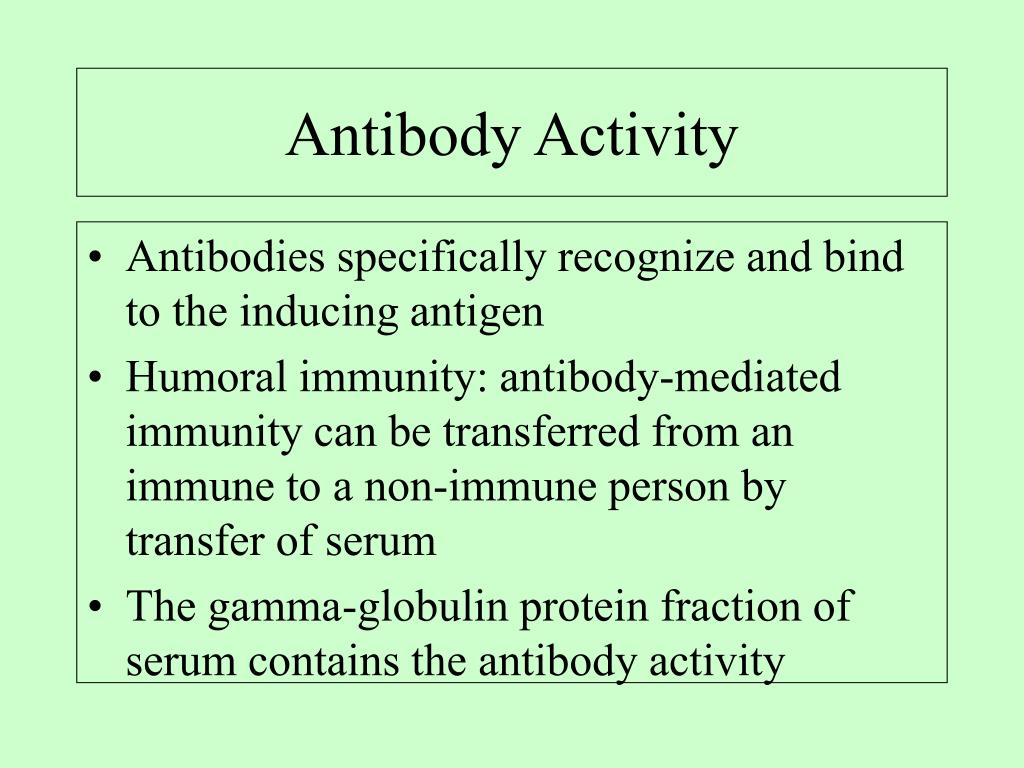 Antibody Activity

• Antibodies specifically recognize and bind to the inducing antigen
• Humoral immunity: antibody-mediated immunity can be transferred from an immune to a non-immune person by transfer of serum
• The gamma-globulin protein fraction of serum contains the antibody activity